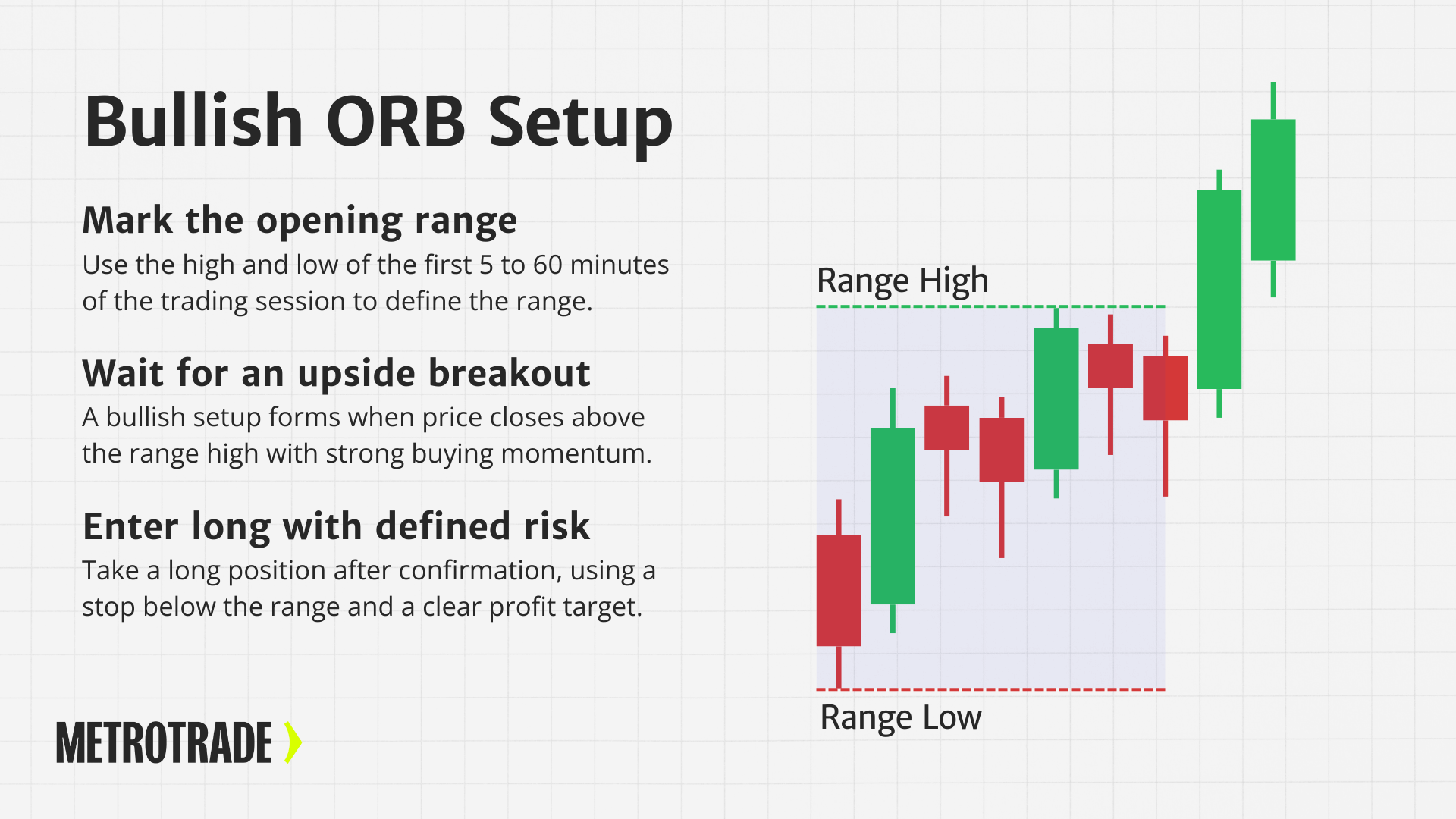 Bullish ORB Setup

Mark the opening range
Use the high and low of the first 5 to 60 minutes of the trading session to define the range.

Wait for an upside breakout
A bullish setup forms when price closes above the range high with strong buying momentum.

Enter long with defined risk
Take a long position after confirmation, using a stop below the range and a clear profit target.

METROTRADE

Range High

Range Low